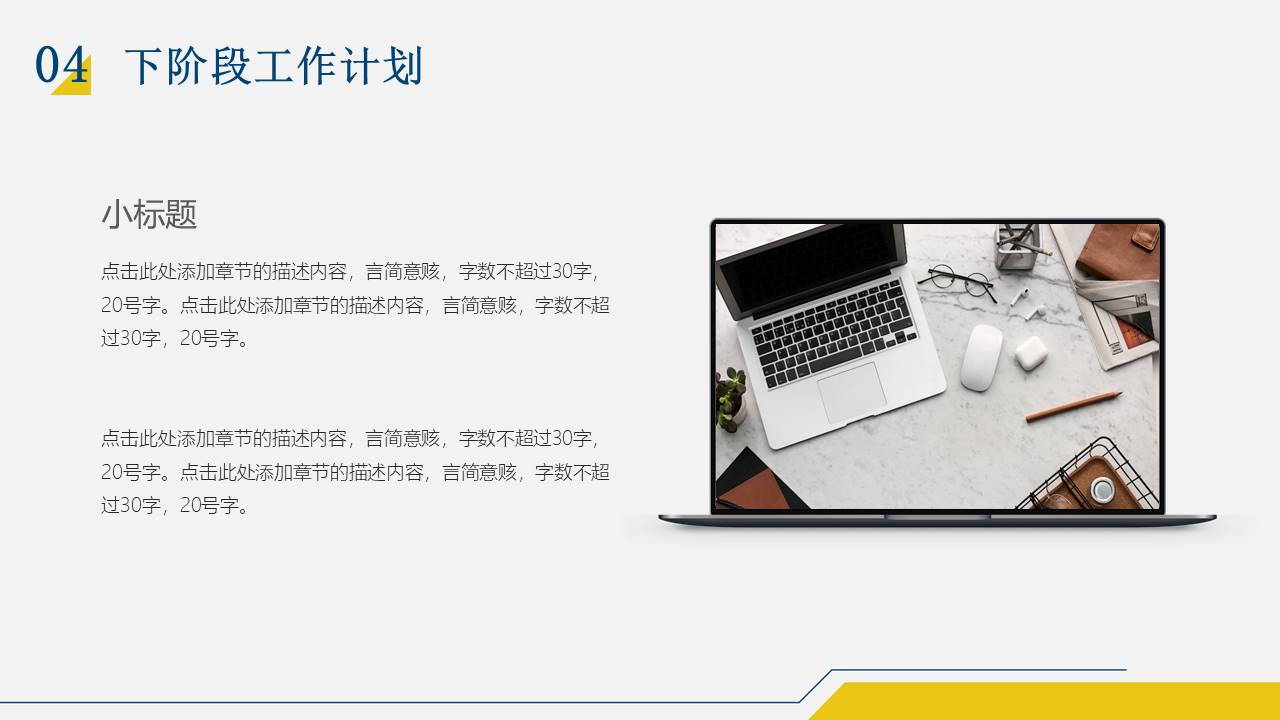 04 下阶段工作计划

小标题

点击此处添加章节的描述内容，言简意赅，字数不超过30字，20号字。点击此处添加章节的描述内容，言简意赅，字数不超过30字，20号字。

点击此处添加章节的描述内容，言简意赅，字数不超过30字，20号字。点击此处添加章节的描述内容，言简意赅，字数不超过30字，20号字。